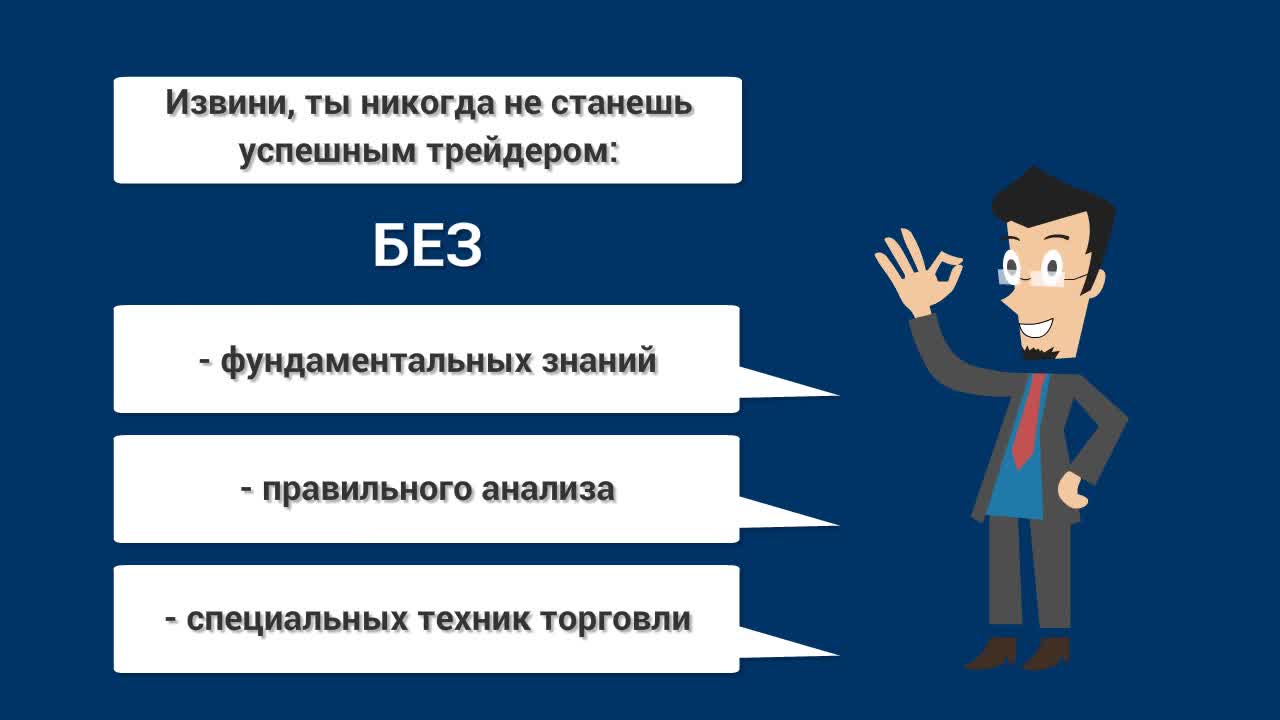 Извини, ты никогда не станешь успешным трейдером:

БЕЗ

- фундаментальных знаний

- правильного анализа

- специальных техник торговли